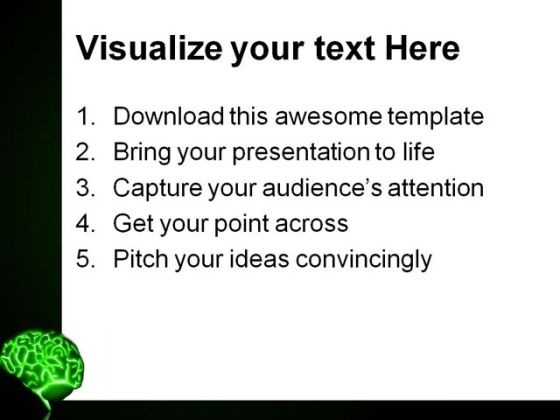 Visualize your text Here

1. Download this awesome template
2. Bring your presentation to life
3. Capture your audience's attention
4. Get your point across
5. Pitch your ideas convincingly